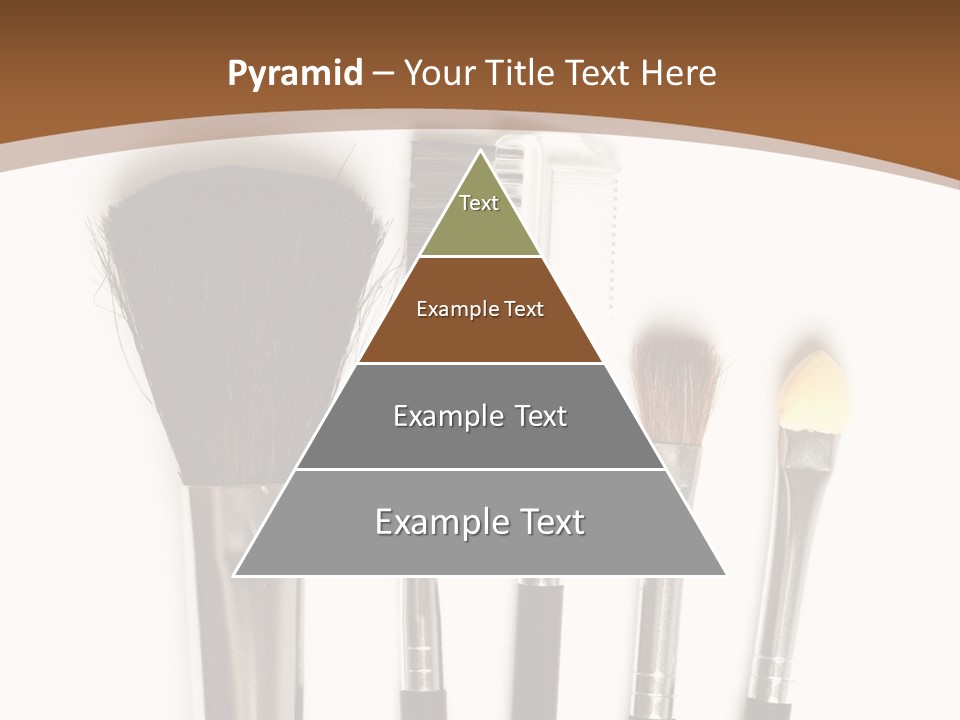 Pyramid – Your Title Text Here

Text

Example Text

Example Text

Example Text